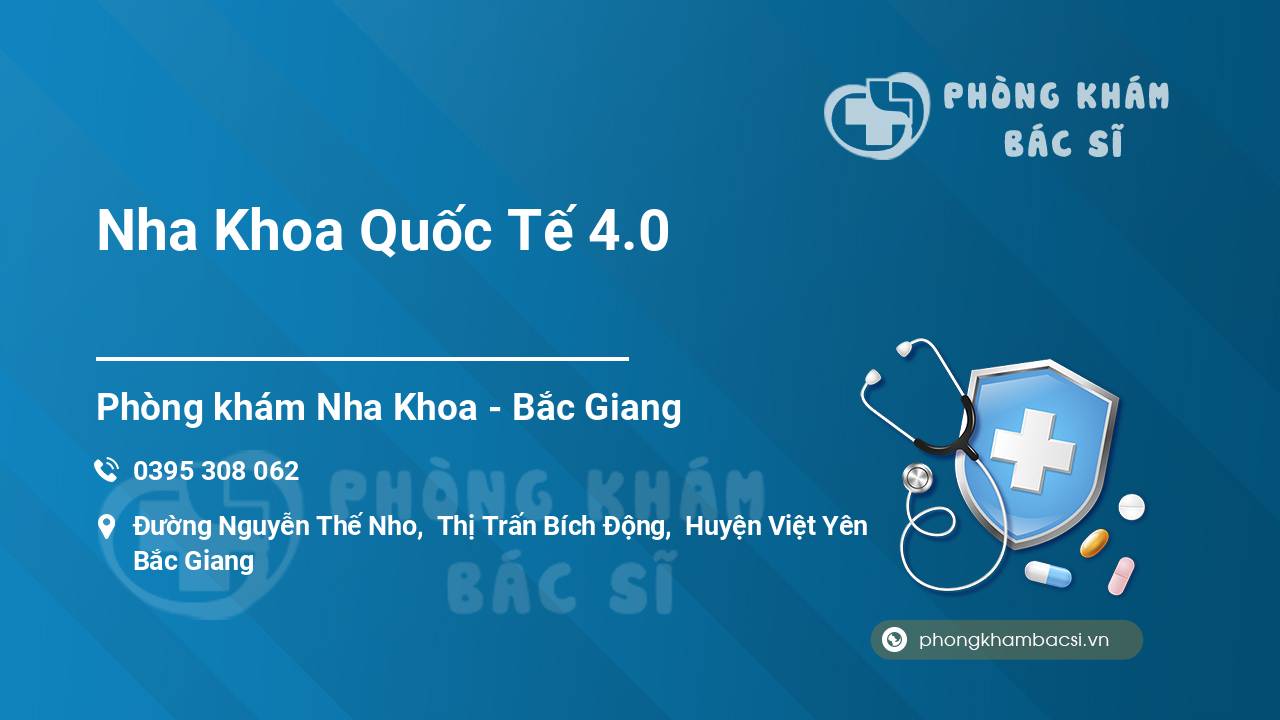 PHÒNG KHÁM BÁC SĨ

Nha Khoa Quốc Tế 4.0

Phòng khám Nha Khoa - Bắc Giang

0395 308 062

Đường Nguyễn Thế Nho, Thị Trấn Bích Động, Huyện Việt Yên Bắc Giang

PHÒNG KHÁM BÁC SĨ

phongkhambacsi.vn